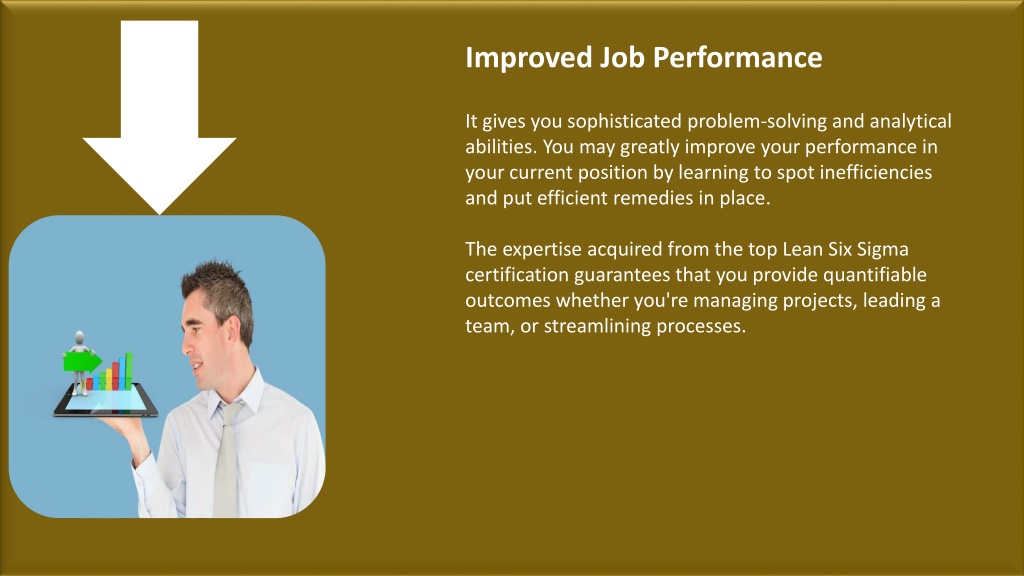 Improved Job Performance

It gives you sophisticated problem-solving and analytical abilities. You may greatly improve your performance in your current position by learning to spot inefficiencies and put efficient remedies in place.

The expertise acquired from the top Lean Six Sigma certification guarantees that you provide quantifiable outcomes whether you're managing projects, leading a team, or streamlining processes.